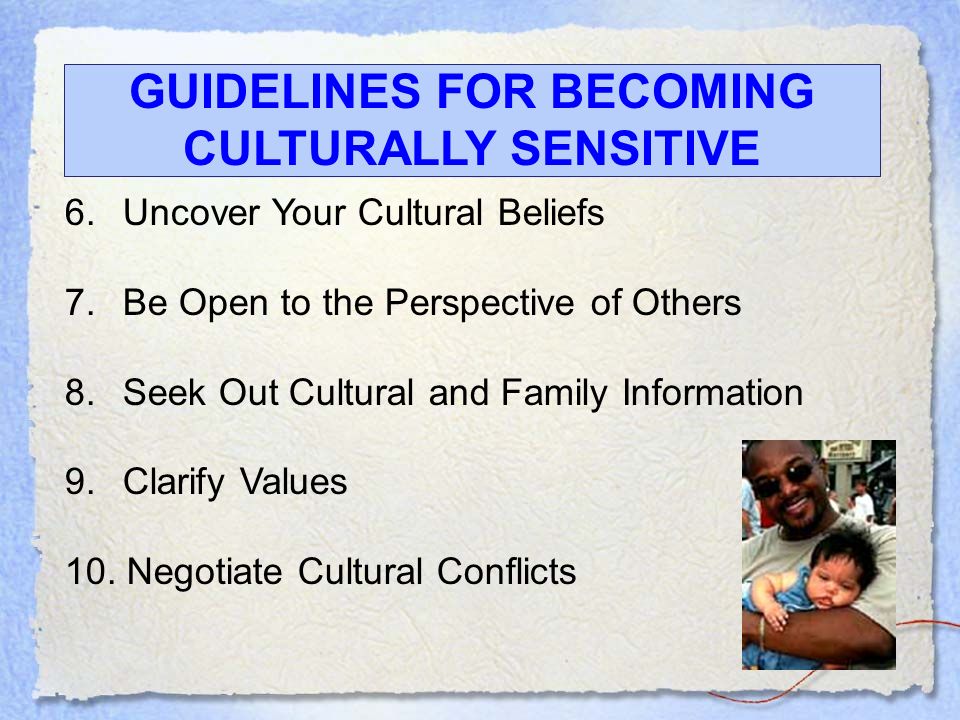 GUIDELINES FOR BECOMING CULTURALLY SENSITIVE

6. Uncover Your Cultural Beliefs

7. Be Open to the Perspective of Others

8. Seek Out Cultural and Family Information

9. Clarify Values

10. Negotiate Cultural Conflicts